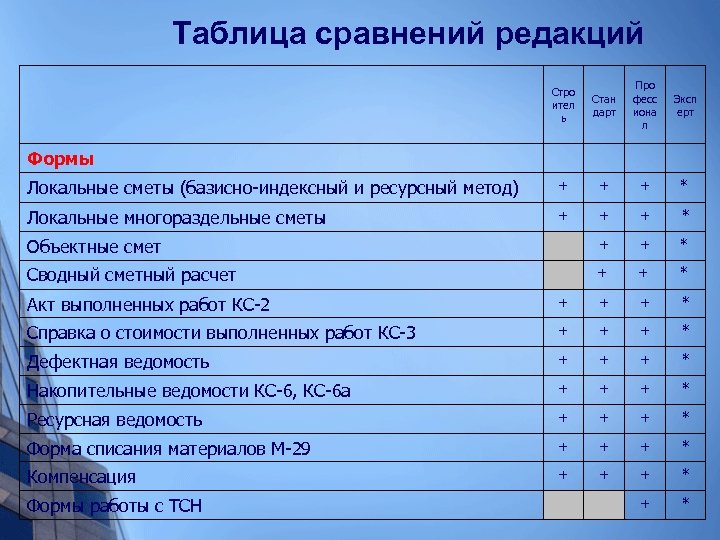 Таблица сравнений редакций

| | Строитель | Стандарт | Профессионал | Эксперт |
|---|---|---|---|---|
| Формы | | | | |
| Локальные сметы (базисно-индексный и ресурсный метод) | + | + | + | * |
| Локальные многораздельные сметы | + | + | + | * |
| Объектные смет | | + | + | * |
| Сводный сметный расчет | | + | + | * |
| Акт выполненных работ КС-2 | + | + | + | * |
| Справка о стоимости выполненных работ КС-3 | + | + | + | * |
| Дефектная ведомость | + | + | + | * |
| Накопительные ведомости КС-6, КС-6а | + | + | + | * |
| Ресурсная ведомость | + | + | + | * |
| Форма списания материалов М-29 | + | + | + | * |
| Компенсация | + | + | + | * |
| Формы работы с ТСН | | | + | * |